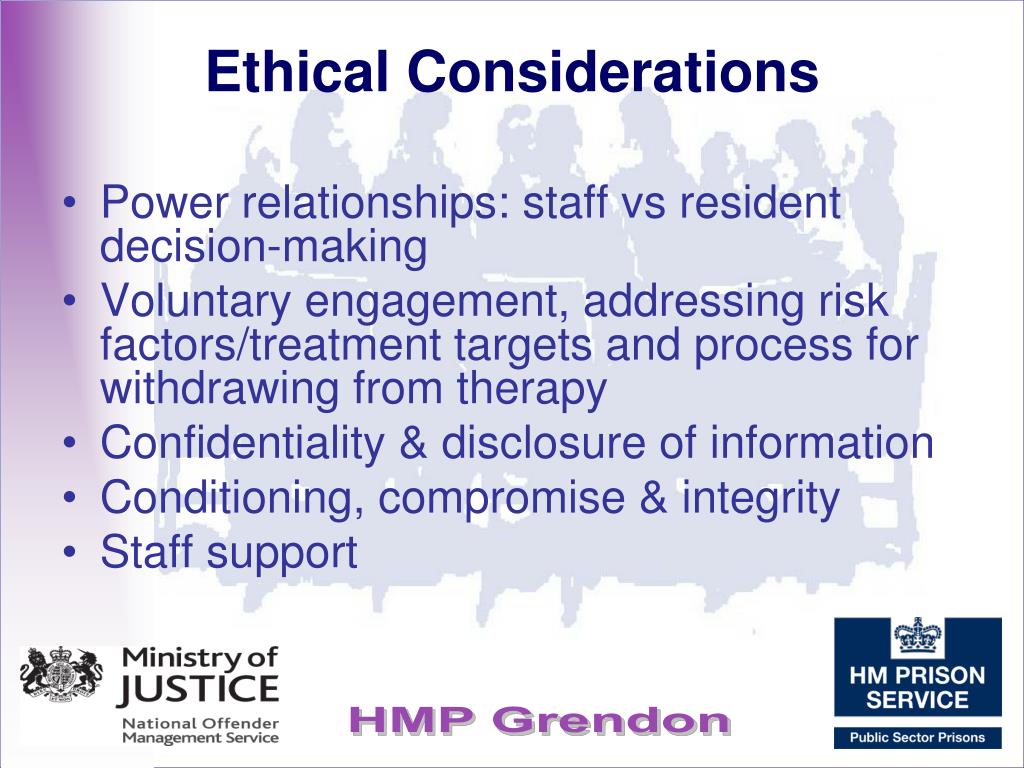 Ethical Considerations

• Power relationships: staff vs resident decision-making
• Voluntary engagement, addressing risk factors/treatment targets and process for withdrawing from therapy
• Confidentiality & disclosure of information
• Conditioning, compromise & integrity
• Staff support

Ministry of JUSTICE
National Offender Management Service

HMP Grendon

HM PRISON SERVICE
Public Sector Prisons